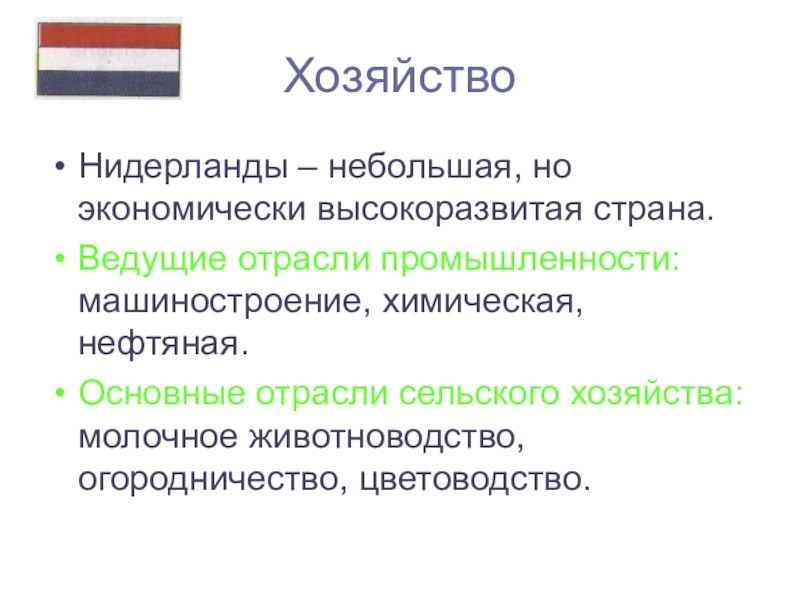 Хозяйство

• Нидерланды – небольшая, но экономически высокоразвитая страна.

• Ведущие отрасли промышленности: машиностроение, химическая, нефтяная.

• Основные отрасли сельского хозяйства: молочное животноводство, огородничество, цветоводство.